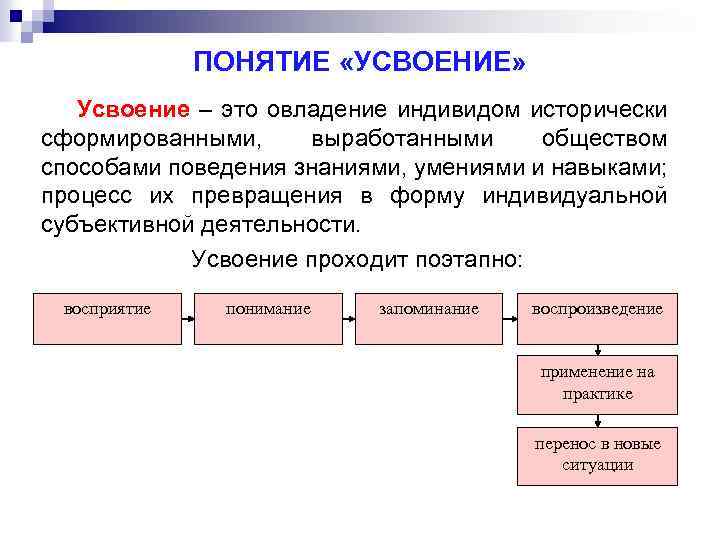 ПОНЯТИЕ «УСВОЕНИЕ»

Усвоение – это овладение индивидом исторически сформированными, выработанными обществом способами поведения знаниями, умениями и навыками; процесс их превращения в форму индивидуальной субъективной деятельности.

Усвоение проходит поэтапно:

восприятие

понимание

запоминание

воспроизведение

применение на практике

перенос в новые ситуации